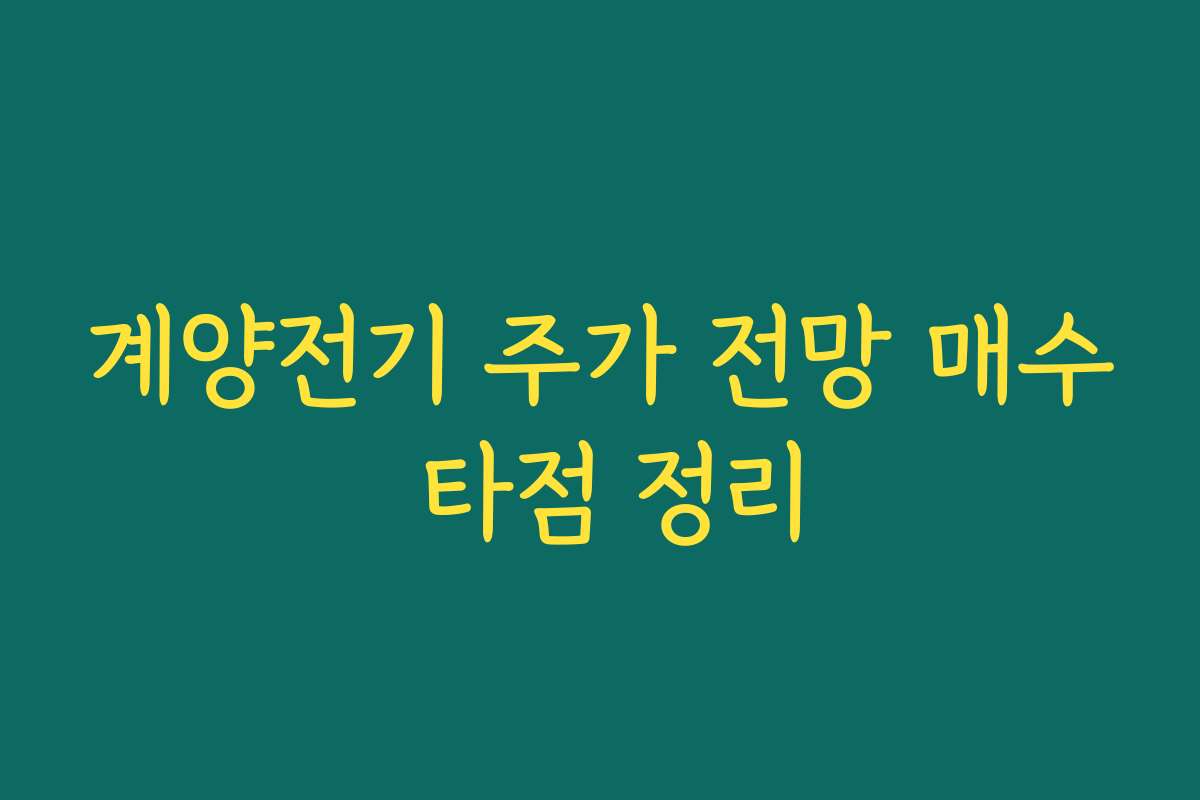 계양전기 주가 전망 매수 타점 정리